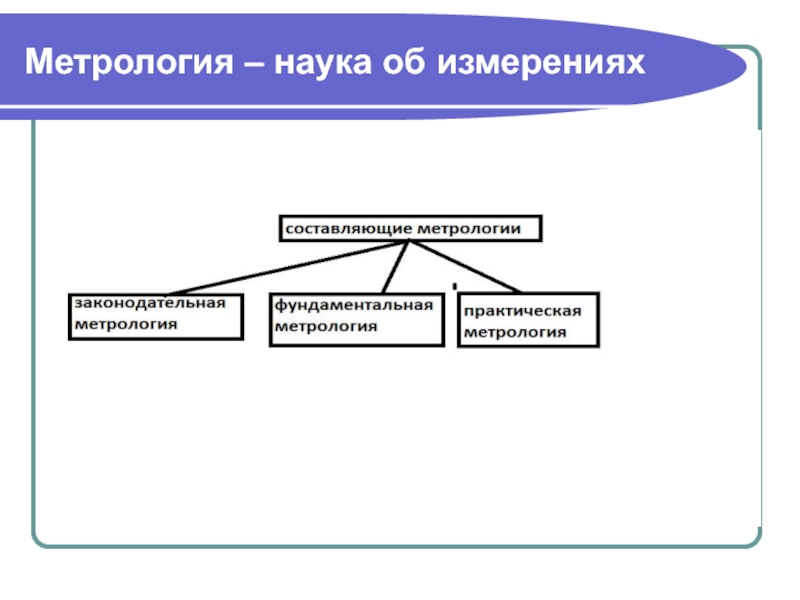 Метрология – наука об измерениях

составляющие метрологии

законодательная метрология

фундаментальная метрология

практическая метрология